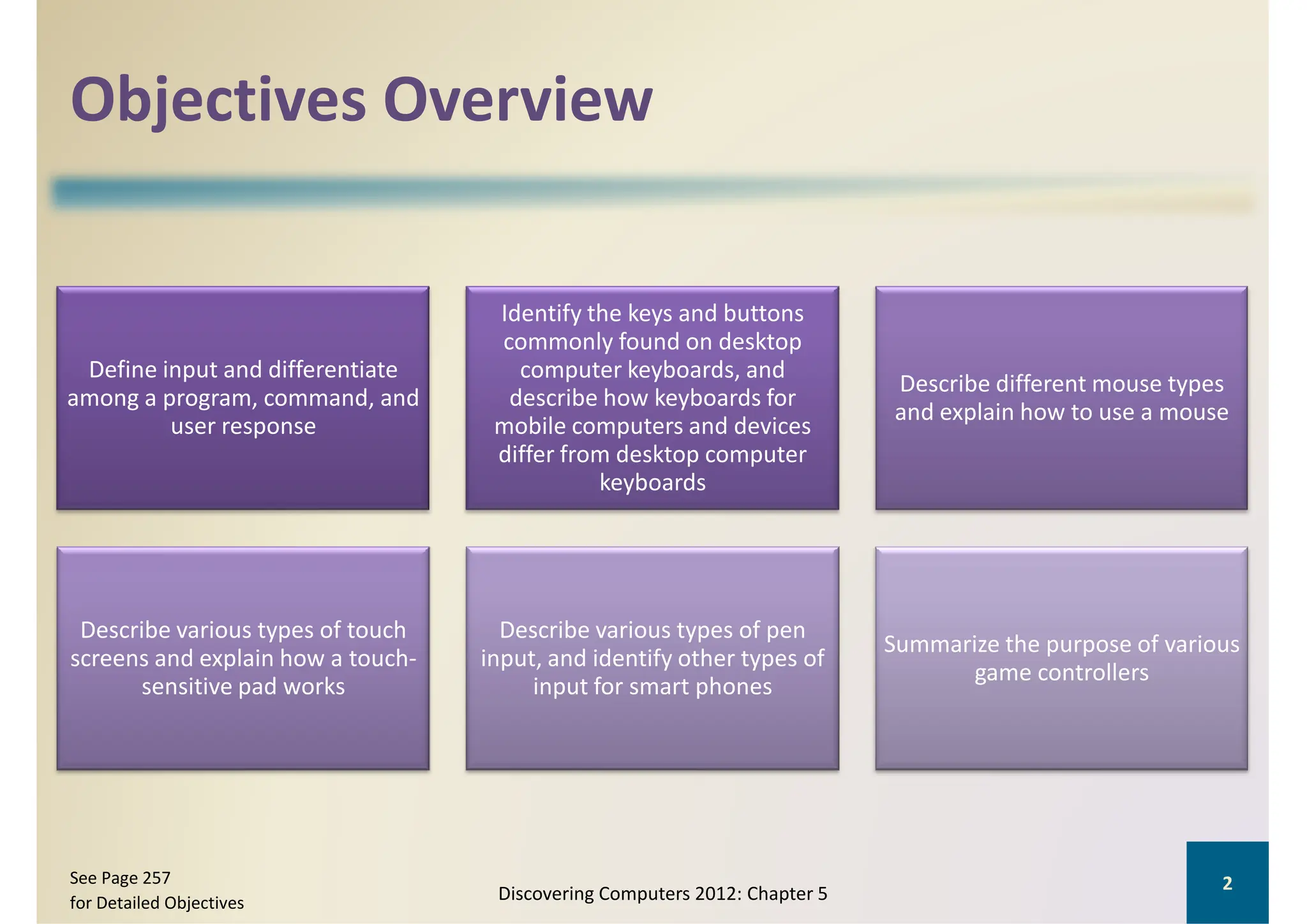 Objectives Overview

Define input and differentiate among a program, command, and user response

Identify the keys and buttons commonly found on desktop computer keyboards, and describe how keyboards for mobile computers and devices differ from desktop computer keyboards

Describe different mouse types and explain how to use a mouse

Describe various types of touch screens and explain how a touch-sensitive pad works

Describe various types of pen input, and identify other types of input for smart phones

Summarize the purpose of various game controllers

See Page 257
for Detailed Objectives

Discovering Computers 2012: Chapter 5

2